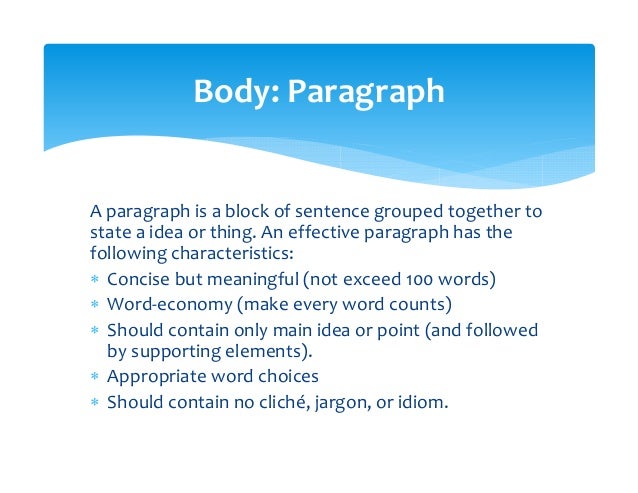 Body: Paragraph

A paragraph is a block of sentence grouped together to state a idea or thing. An effective paragraph has the following characteristics:

* Concise but meaningful (not exceed 100 words)
* Word-economy (make every word counts)
* Should contain only main idea or point (and followed by supporting elements).
* Appropriate word choices
* Should contain no cliché, jargon, or idiom.